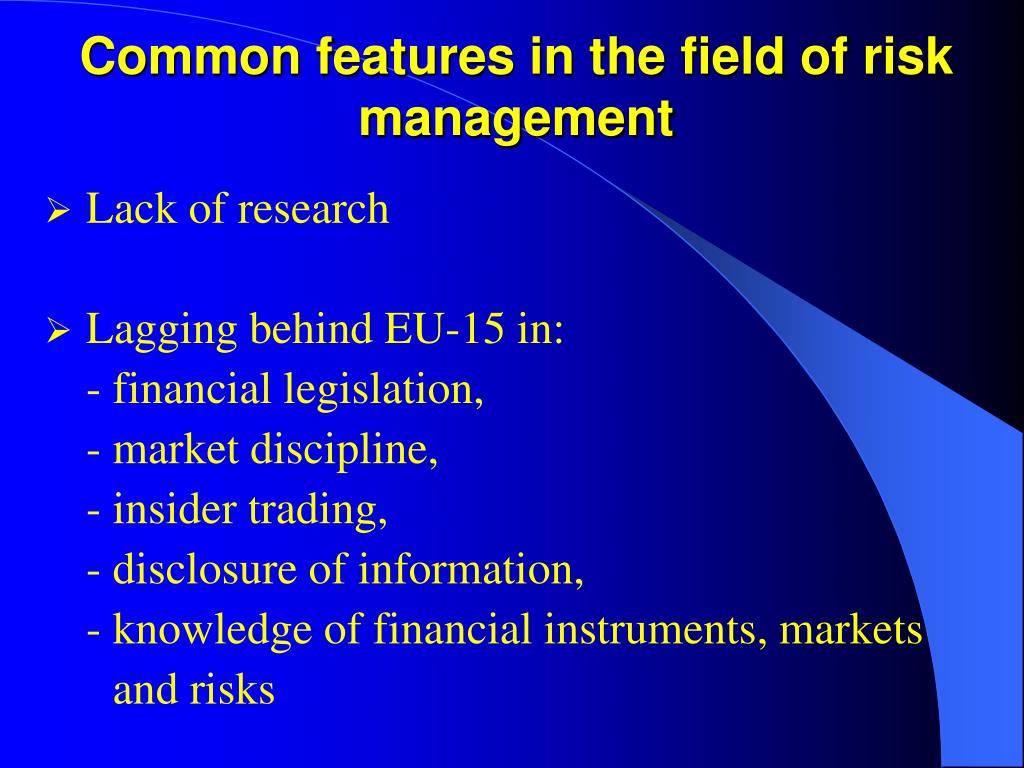 Common features in the field of risk management

➢ Lack of research

➢ Lagging behind EU-15 in:
- financial legislation,
- market discipline,
- insider trading,
- disclosure of information,
- knowledge of financial instruments, markets and risks